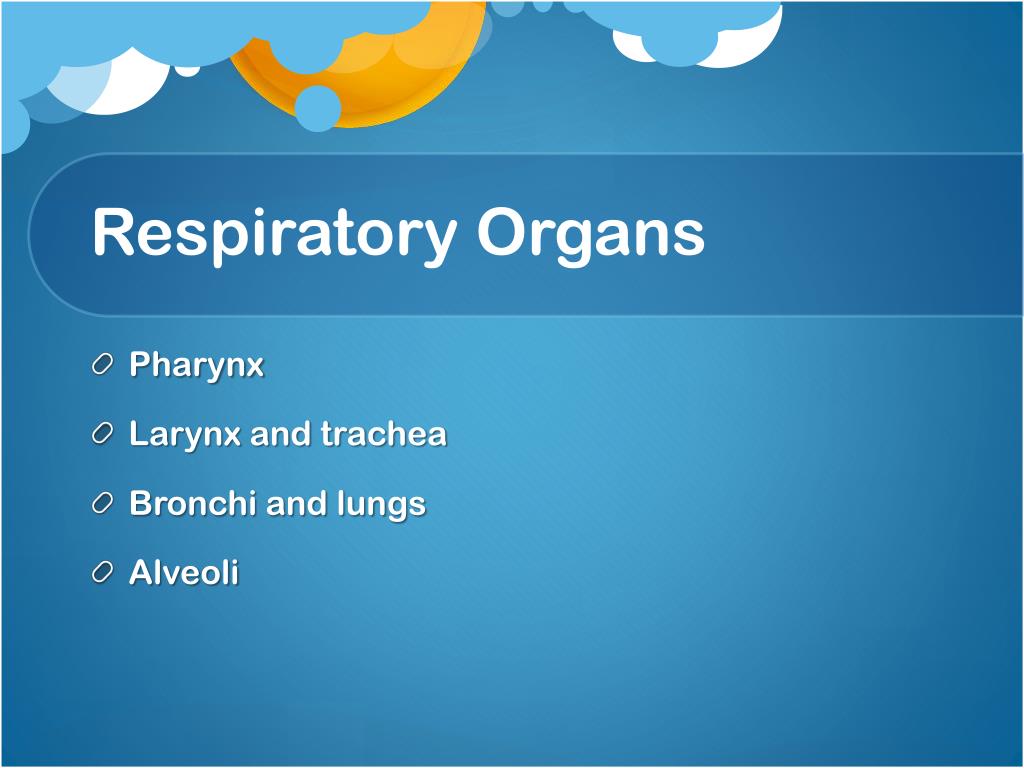 Respiratory Organs

Pharynx

Larynx and trachea

Bronchi and lungs

Alveoli